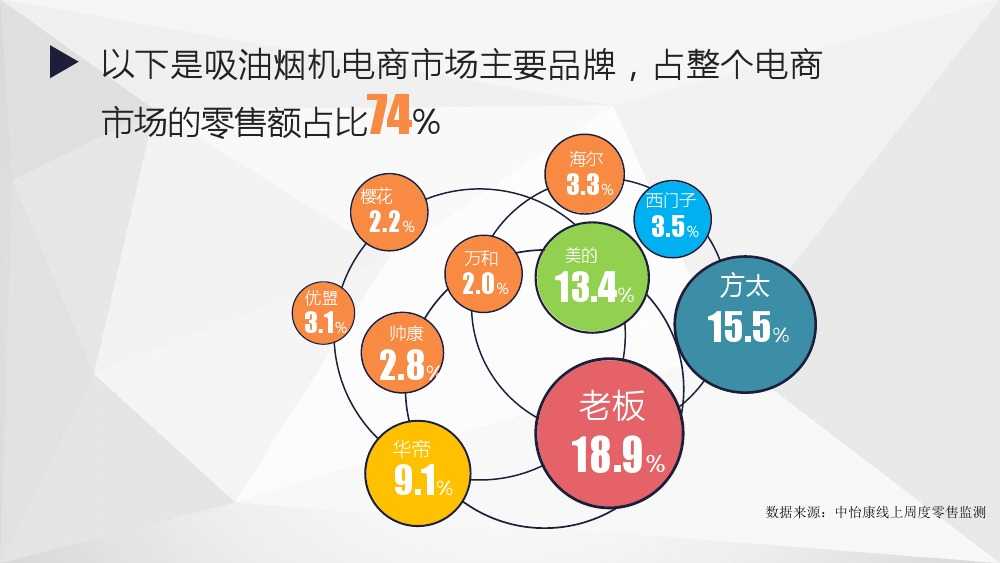 以下是吸油烟机电商市场主要品牌，占整个电商市场的零售额占比74%

海尔
3.3%

樱花
2.2%

西门子
3.5%

万和
2.0%

美的
13.4%

方太
15.5%

优盟
3.1%

帅康
2.8%

老板
18.9%

华帝
9.1%

数据来源：中怡康线上周度零售监测